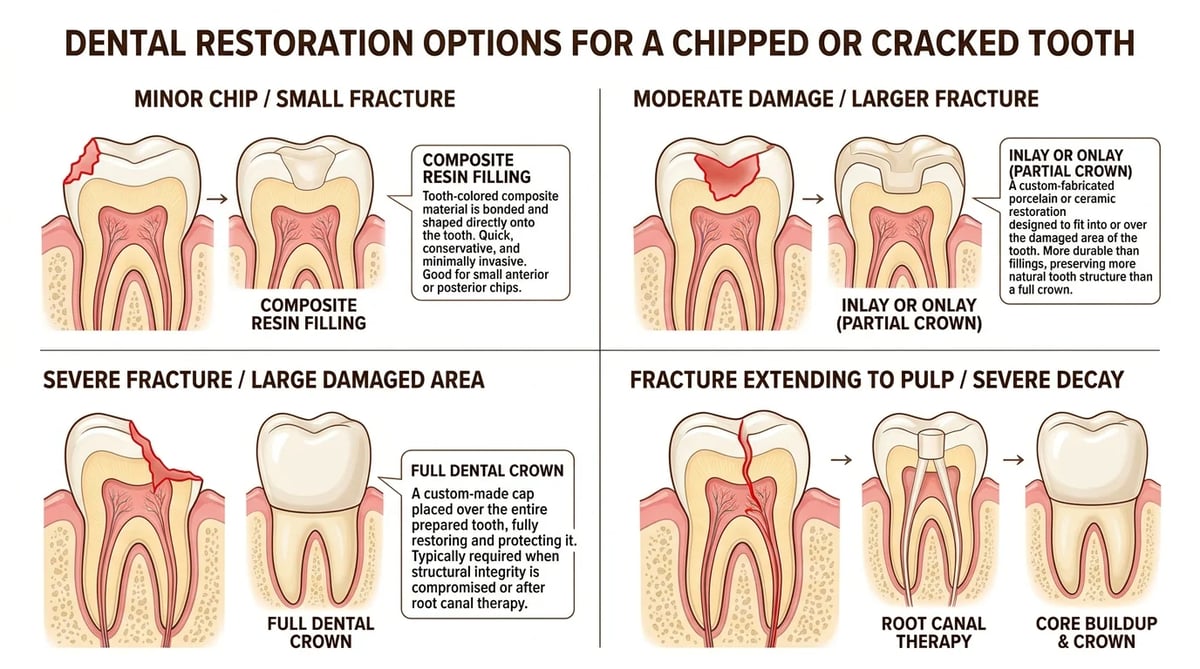 DENTAL RESTORATION OPTIONS FOR A CHIPPED OR CRACKED TOOTH

MINOR CHIP / SMALL FRACTURE

COMPOSITE RESIN FILLING

Tooth-colored composite material is bonded and shaped directly onto the tooth. Quick, conservative, and minimally invasive. Good for small anterior or posterior chips.

COMPOSITE RESIN FILLING

MODERATE DAMAGE / LARGER FRACTURE

INLAY OR ONLAY (PARTIAL CROWN)

A custom-fabricated porcelain or ceramic restoration designed to fit into or over the damaged area of the tooth. More durable than fillings, preserving more natural tooth structure than a full crown.

INLAY OR ONLAY (PARTIAL CROWN)

SEVERE FRACTURE / LARGE DAMAGED AREA

FULL DENTAL CROWN

A custom-made cap placed over the entire prepared tooth, fully restoring and protecting it. Typically required when structural integrity is compromised or after root canal therapy.

FULL DENTAL CROWN

FRACTURE EXTENDING TO PULP / SEVERE DECAY

ROOT CANAL THERAPY

CORE BUILDUP & CROWN